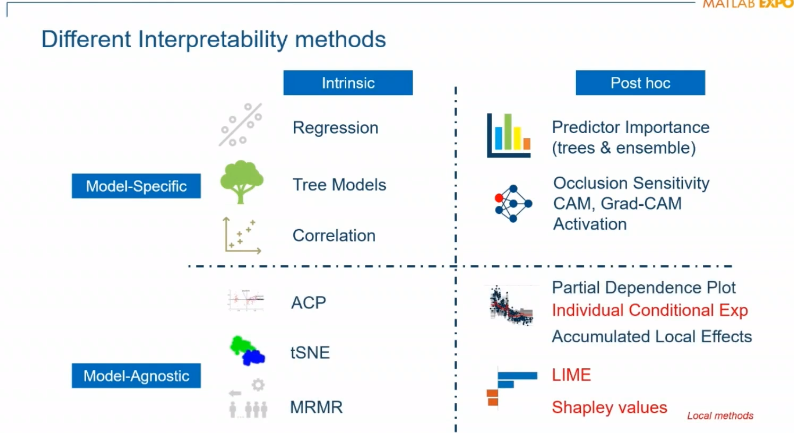 MATLAB EXPO

Different Interpretability methods

Intrinsic

Post hoc

Model-Specific

Regression

Tree Models

Correlation

Predictor Importance (trees & ensemble)

Occlusion Sensitivity
CAM, Grad-CAM
Activation

Model-Agnostic

ACP

tSNE

MRMR

Partial Dependence Plot
Individual Conditional Exp
Accumulated Local Effects

LIME

Shapley values

Local methods